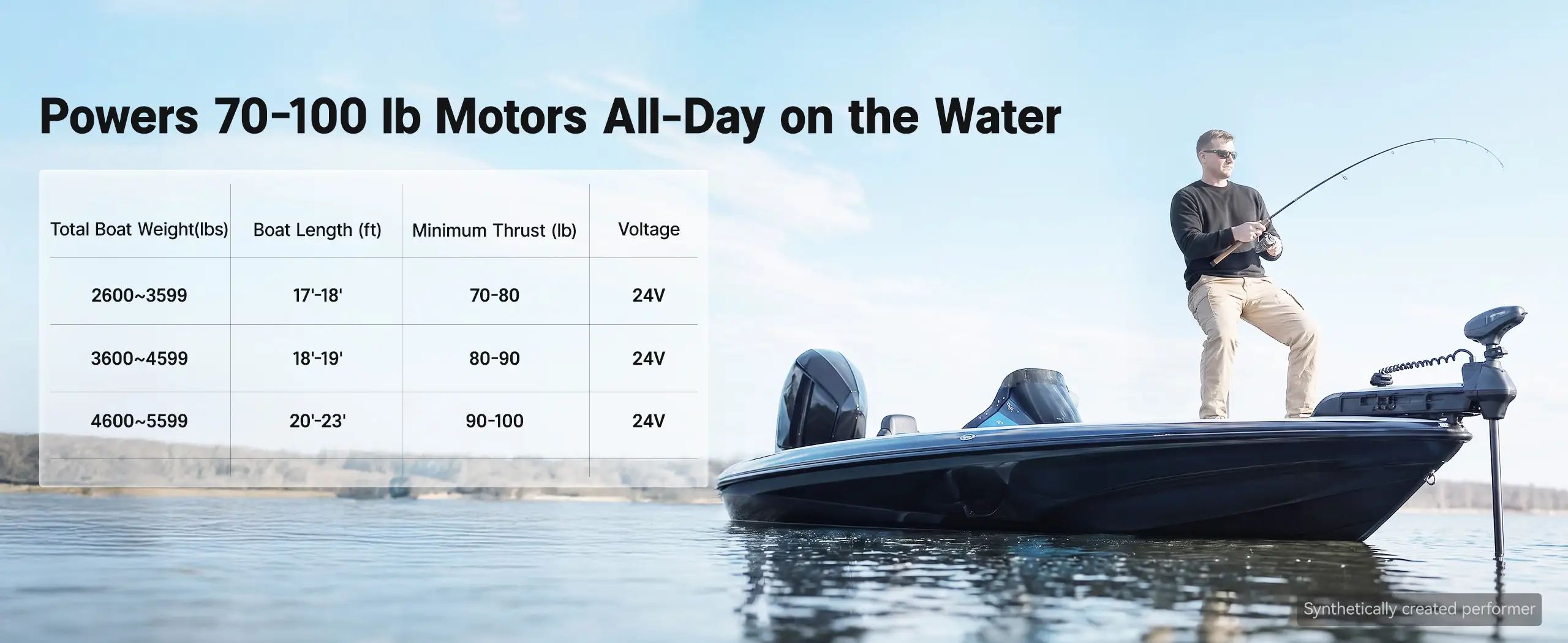 Powers 70-100 lb Motors All-Day on the Water

| Total Boat Weight(lbs) | Boat Length (ft) | Minimum Thrust (lb) | Voltage |
|---|---|---|---|
| 2600~3599 | 17'-18' | 70-80 | 24V |
| 3600~4599 | 18'-19' | 80-90 | 24V |
| 4600~5599 | 20'-23' | 90-100 | 24V |

Synthetically created performer